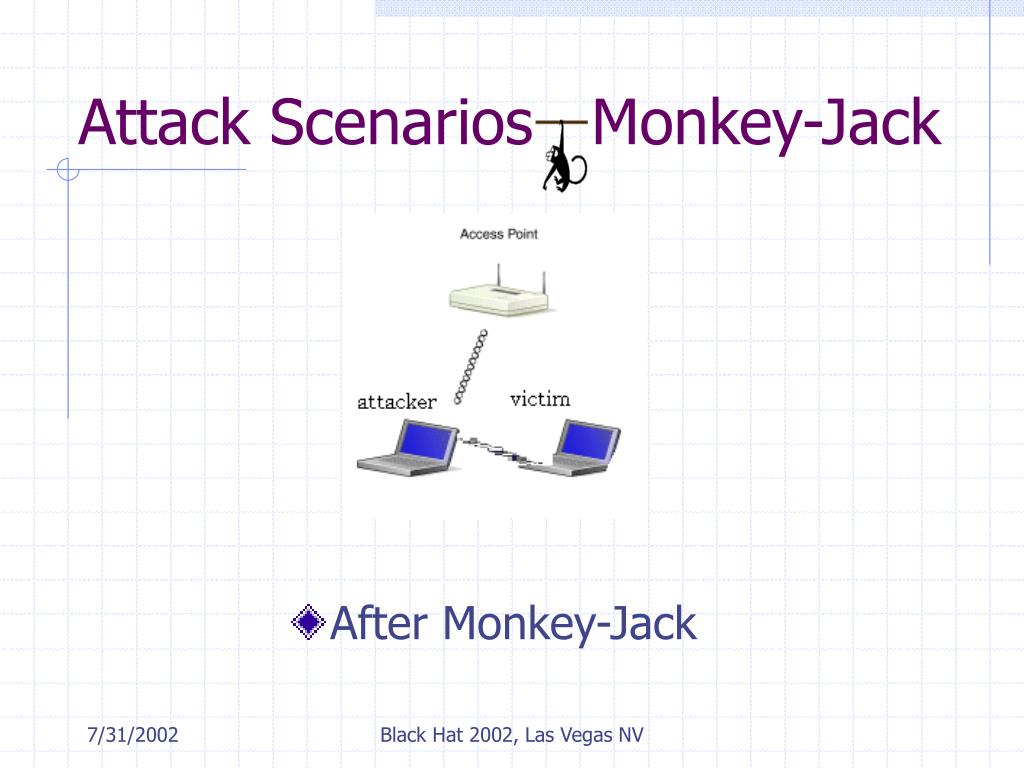 Attack Scenarios – Monkey-Jack

Access Point

attacker

victim

After Monkey-Jack

7/31/2002

Black Hat 2002, Las Vegas NV